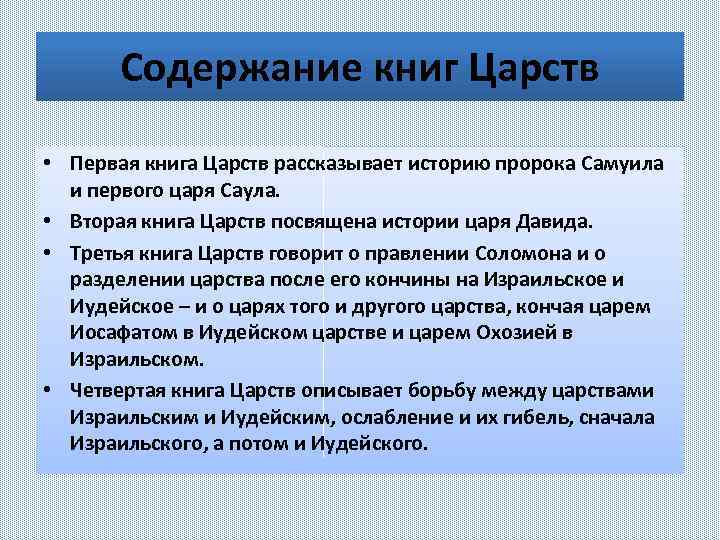 Содержание книг Царств

• Первая книга Царств рассказывает историю пророка Самуила и первого царя Саула.
• Вторая книга Царств посвящена истории царя Давида.
• Третья книга Царств говорит о правлении Соломона и о разделении царства после его кончины на Израильское и Иудейское – и о царях того и другого царства, кончая царем Иосафатом в Иудейском царстве и царем Охозией в Израильском.
• Четвертая книга Царств описывает борьбу между царствами Израильским и Иудейским, ослабление и их гибель, сначала Израильского, а потом и Иудейского.